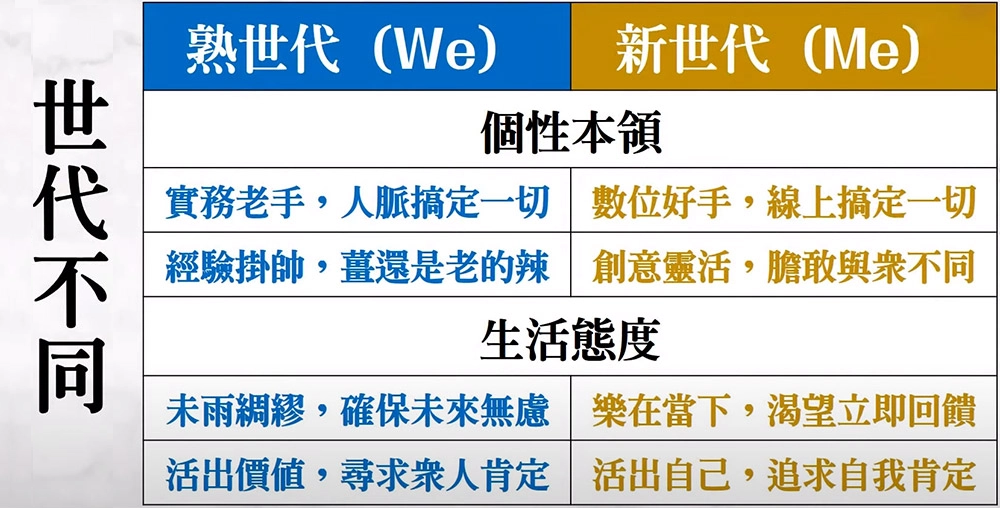 世代不同

| 熟世代（We） | 新世代（Me） |
|---|---|
| 個性本領 | |
| 實務老手，人脈搞定一切 | 數位好手，線上搞定一切 |
| 經驗掛帥，薑還是老的辣 | 創意靈活，膽敢與衆不同 |
| 生活態度 | |
| 未雨綢繆，確保未來無慮 | 樂在當下，渴望立即回饋 |
| 活出價值，尋求衆人肯定 | 活出自己，追求自我肯定 |